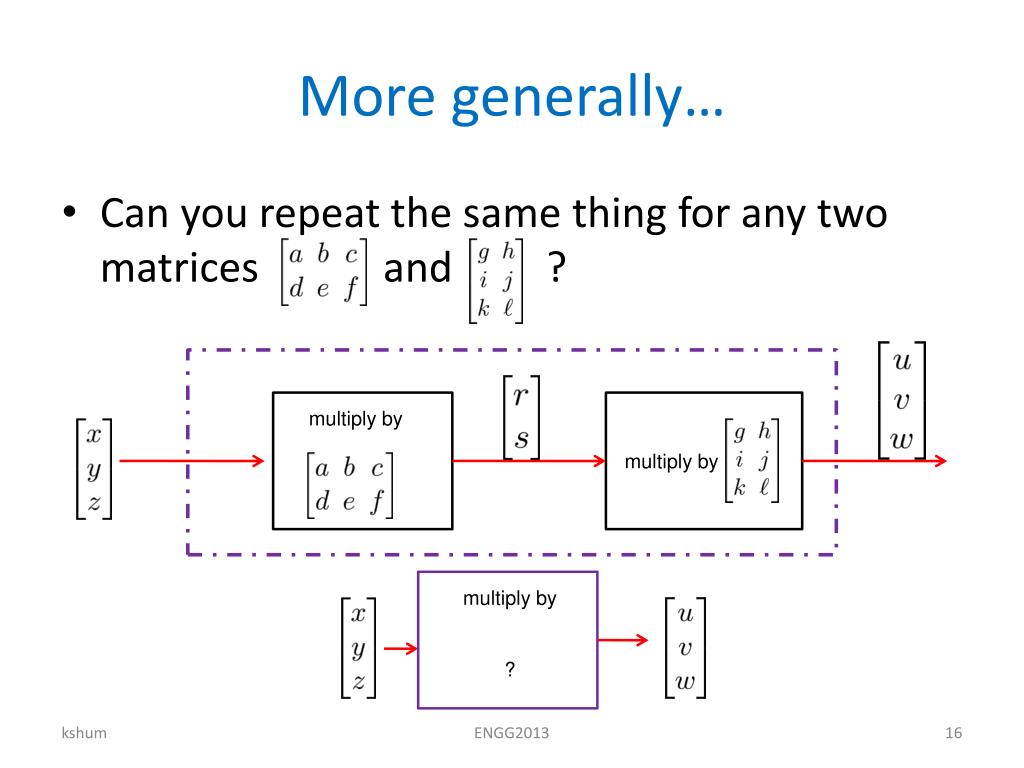 More generally…

• Can you repeat the same thing for any two matrices $\begin{bmatrix} a & b & c \\ d & e & f \end{bmatrix}$ and $\begin{bmatrix} g & h \\ i & j \\ k & \ell \end{bmatrix}$ ?

$\begin{bmatrix} x \\ y \\ z \end{bmatrix}$

multiply by $\begin{bmatrix} a & b & c \\ d & e & f \end{bmatrix}$

$\begin{bmatrix} r \\ s \end{bmatrix}$

multiply by $\begin{bmatrix} g & h \\ i & j \\ k & \ell \end{bmatrix}$

$\begin{bmatrix} u \\ v \\ w \end{bmatrix}$

$\begin{bmatrix} x \\ y \\ z \end{bmatrix}$

multiply by

?

$\begin{bmatrix} u \\ v \\ w \end{bmatrix}$

kshum

ENGG2013

16